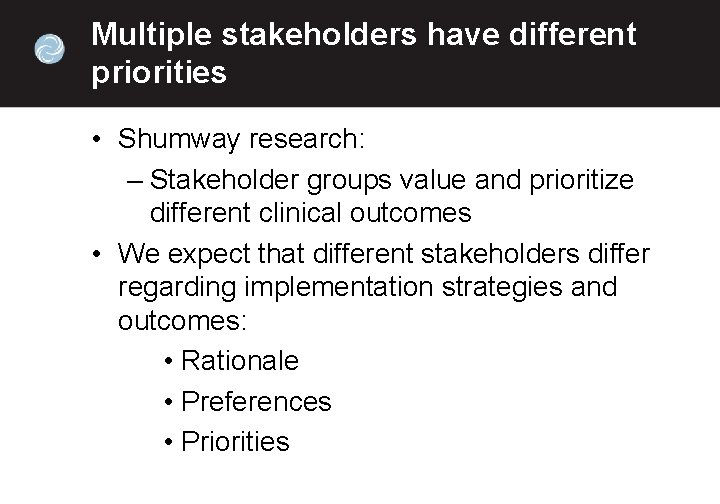 Multiple stakeholders have different priorities

• Shumway research:
– Stakeholder groups value and prioritize different clinical outcomes
• We expect that different stakeholders differ regarding implementation strategies and outcomes:
• Rationale
• Preferences
• Priorities